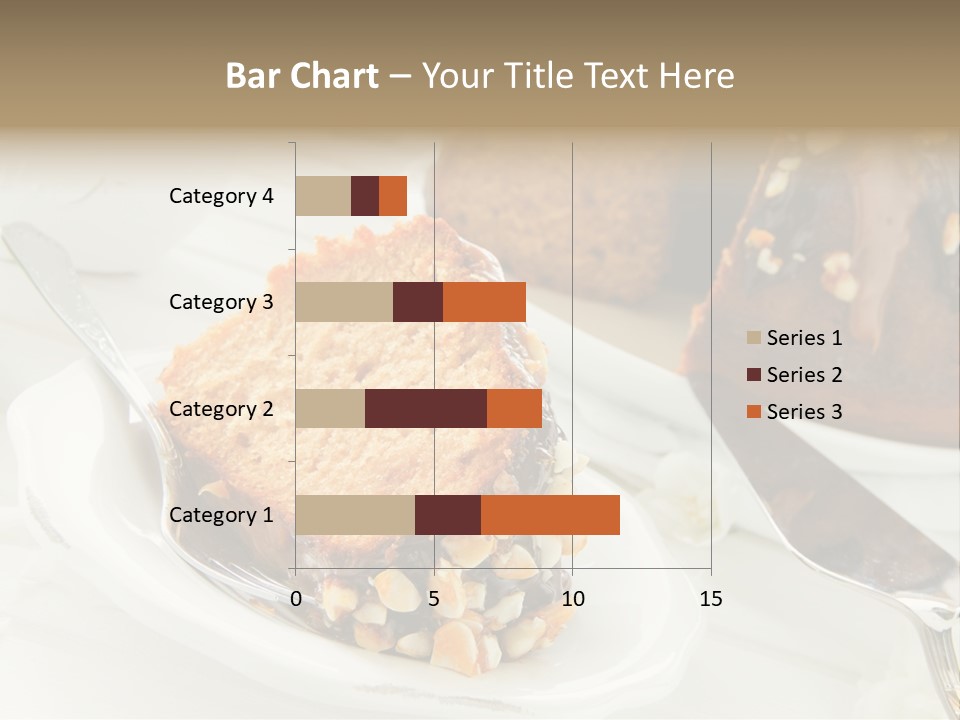 Bar Chart – Your Title Text Here

Category 4
Category 3
Category 2
Category 1

0
5
10
15

Series 1
Series 2
Series 3